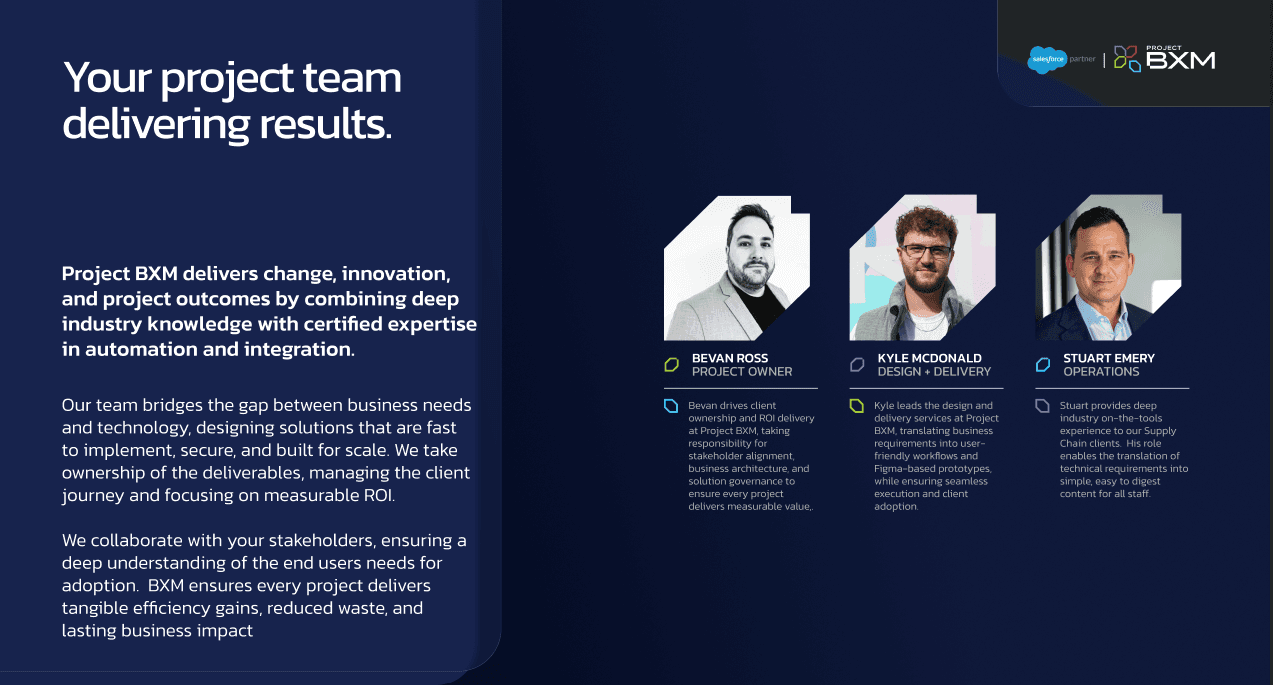 Your project team delivering results.

Project BXM delivers change, innovation, and project outcomes by combining deep industry knowledge with certified expertise in automation and integration.

Our team bridges the gap between business needs and technology, designing solutions that are fast to implement, secure, and built for scale. We take ownership of the deliverables, managing the client journey and focusing on measurable ROI.

We collaborate with your stakeholders, ensuring a deep understanding of the end users needs for adoption. BXM ensures every project delivers tangible efficiency gains, reduced waste, and lasting business impact

salesforce partner | PROJECT BXM

BEVAN ROSS
PROJECT OWNER

Bevan drives client ownership and ROI delivery at Project BXM, taking responsibility for stakeholder alignment, business architecture, and solution governance to ensure every project delivers measurable value,.

KYLE MCDONALD
DESIGN + DELIVERY

Kyle leads the design and delivery services at Project BXM, translating business requirements into user-friendly workflows and Figma-based prototypes, while ensuring seamless execution and client adoption.

STUART EMERY
OPERATIONS

Stuart provides deep industry on-the-tools experience to our Supply Chain clients. His role enables the translation of technical requirements into simple, easy to digest content for all staff.